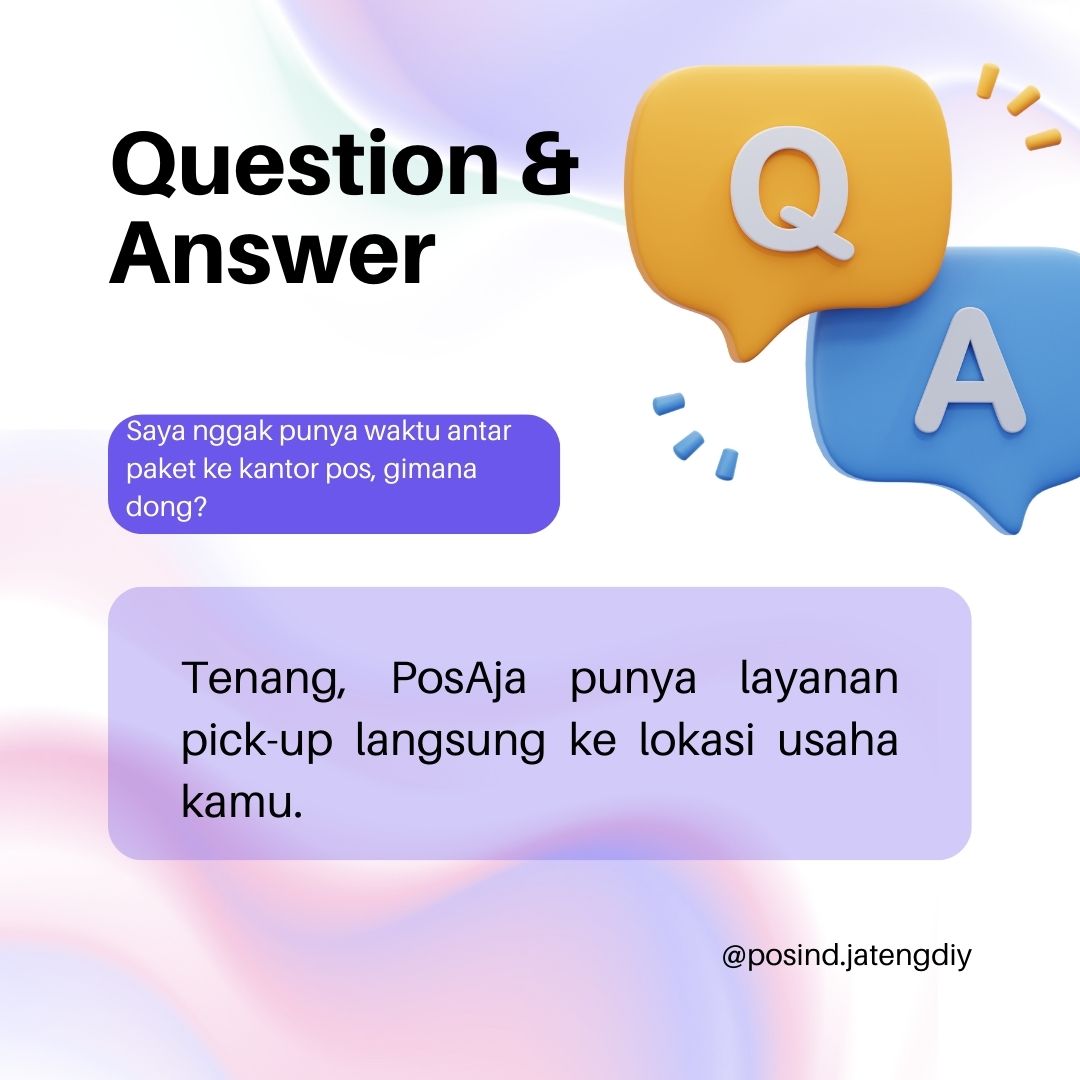 Question & Answer

Q

A

Saya nggak punya waktu antar paket ke kantor pos, gimana dong?

Tenang, PosAja punya layanan pick-up langsung ke lokasi usaha kamu.

@posind.jatengdiy